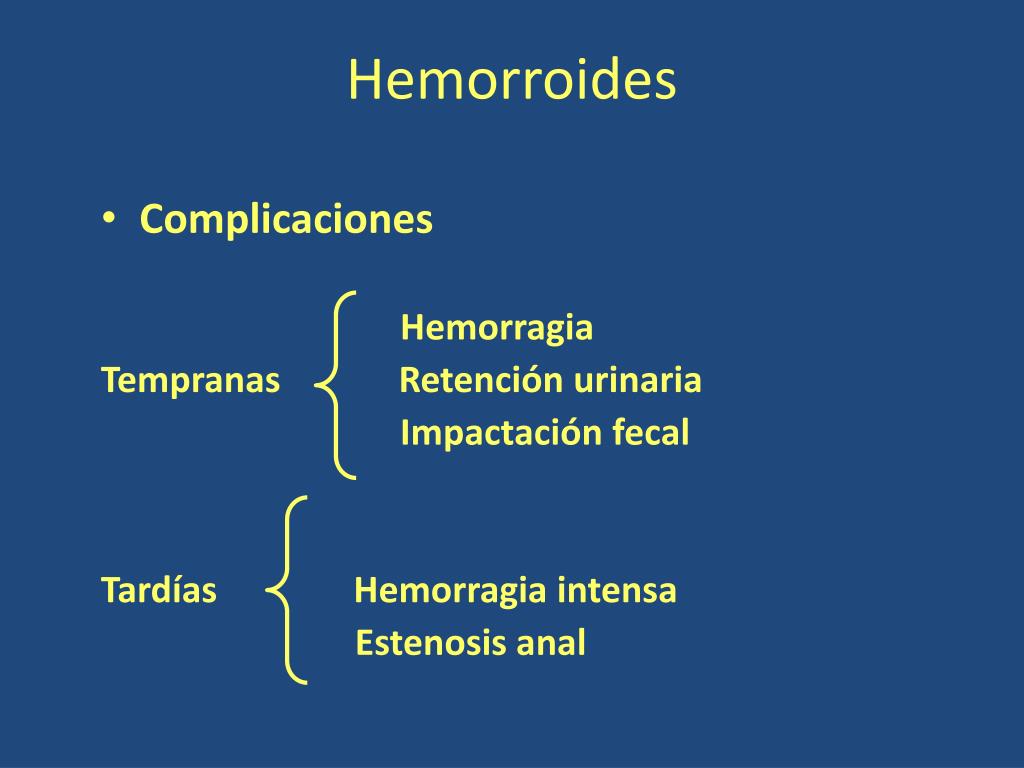 Hemorroides

• Complicaciones

Hemorragia
Tempranas Retención urinaria
Impactación fecal

Tardías Hemorragia intensa
Estenosis anal